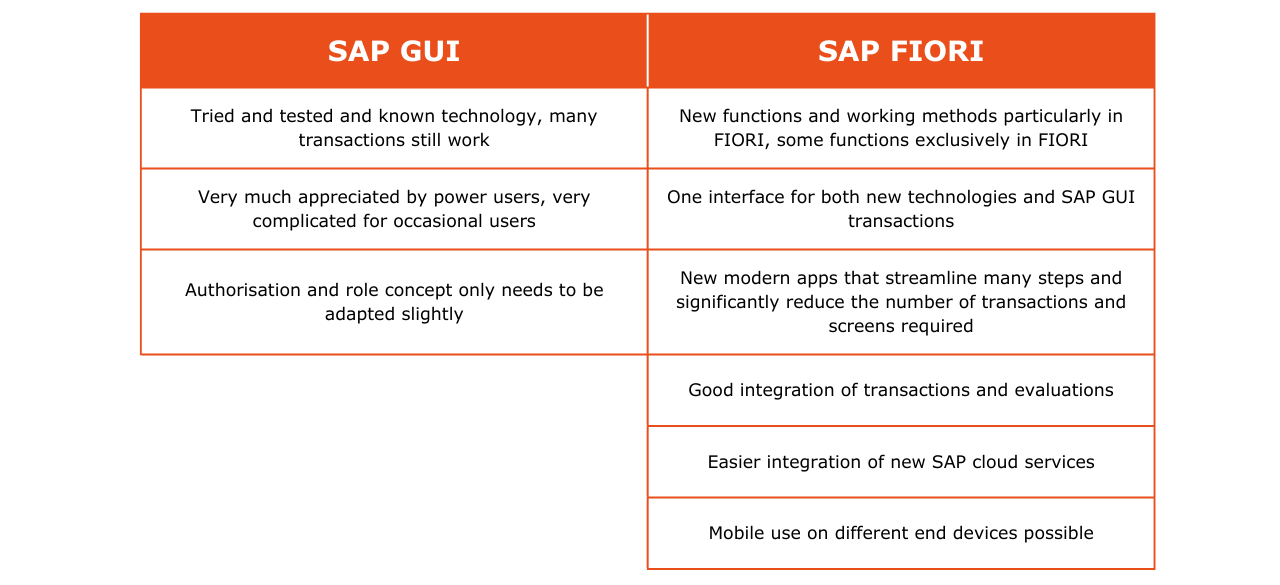 | SAP GUI | SAP FIORI |
|---|---|
| Tried and tested and known technology, many transactions still work | New functions and working methods particularly in FIORI, some functions exclusively in FIORI |
| Very much appreciated by power users, very complicated for occasional users | One interface for both new technologies and SAP GUI transactions |
| Authorisation and role concept only needs to be adapted slightly | New modern apps that streamline many steps and significantly reduce the number of transactions and screens required |
| | Good integration of transactions and evaluations |
| | Easier integration of new SAP cloud services |
| | Mobile use on different end devices possible |